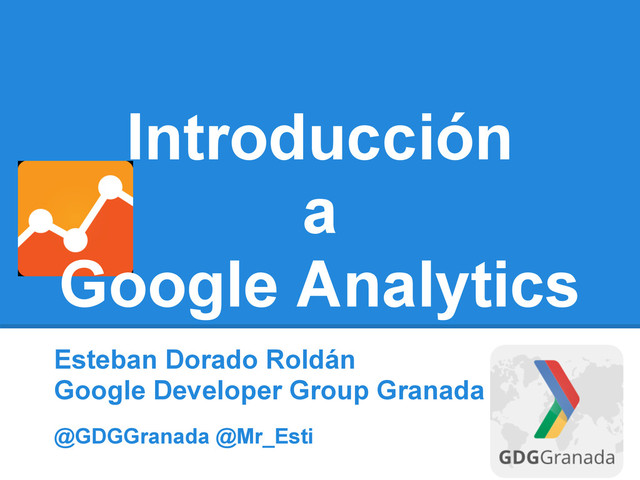 Introducción
a
Google Analytics

Esteban Dorado Roldán
Google Developer Group Granada

@GDGGranada @Mr_Esti

GDGGranada